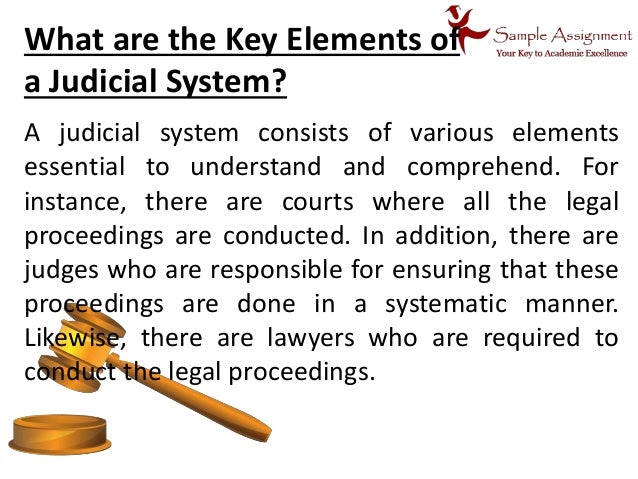 What are the Key Elements of a Judicial System?

Sample Assignment
Your Key to Academic Excellence

A judicial system consists of various elements essential to understand and comprehend. For instance, there are courts where all the legal proceedings are conducted. In addition, there are judges who are responsible for ensuring that these proceedings are done in a systematic manner. Likewise, there are lawyers who are required to conduct the legal proceedings.